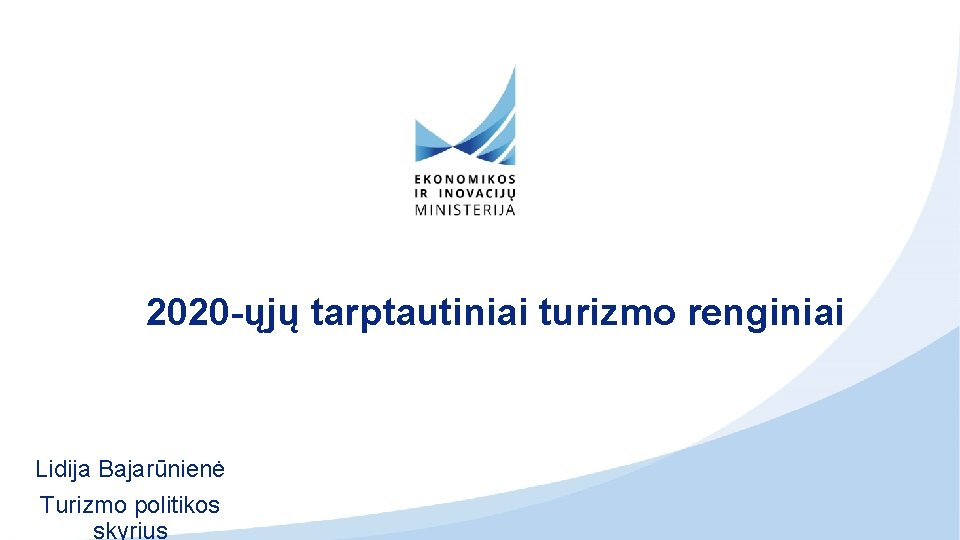 EKONOMIKOS
IR INOVACIJŲ
MINISTERIJA

2020-ųjų tarptautiniai turizmo renginiai

Lidija Bajarūnienė
Turizmo politikos skyrius